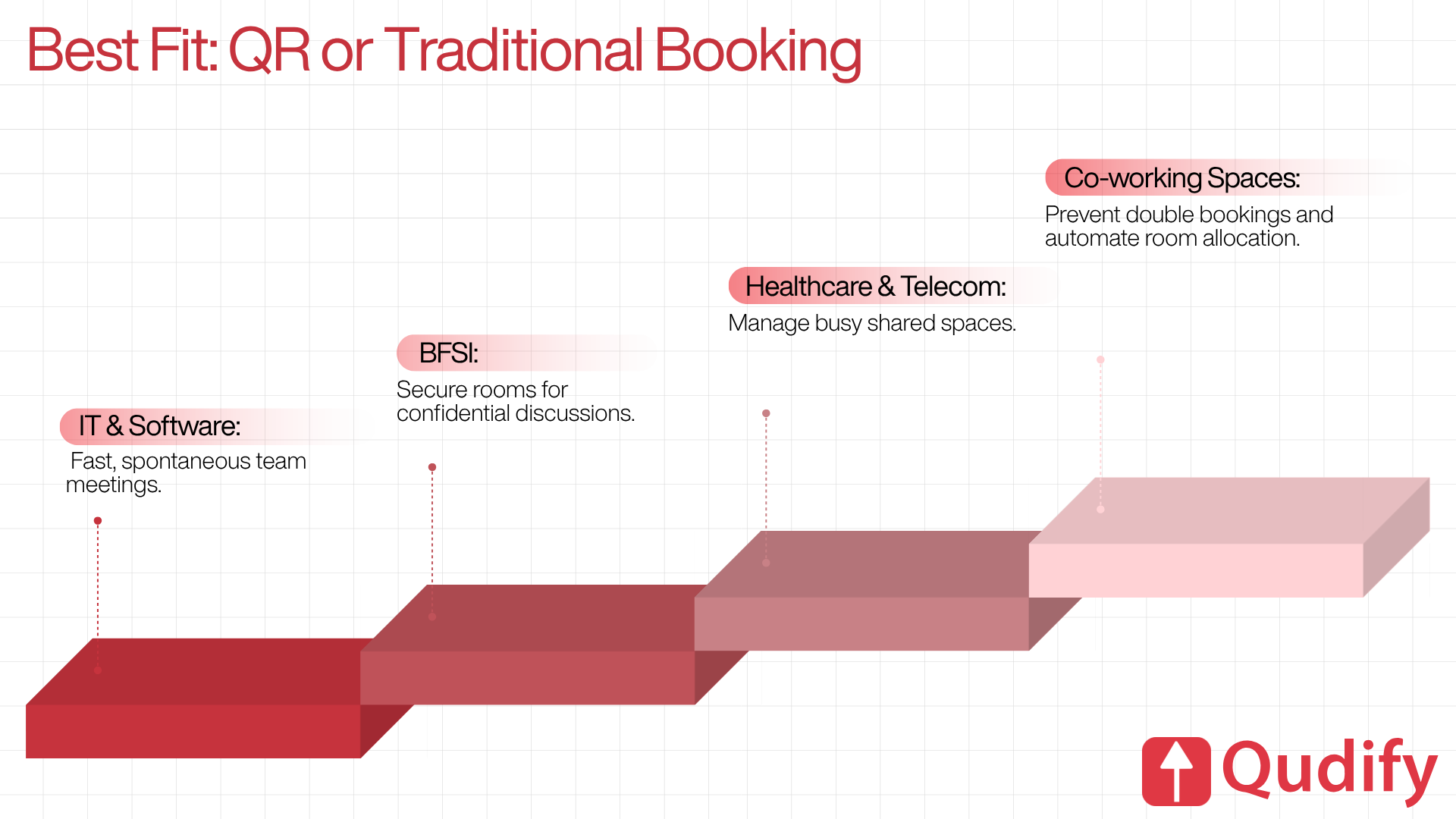 Best Fit: QR or Traditional Booking

IT & Software:

Fast, spontaneous team meetings.

BFSI:

Secure rooms for confidential discussions.

Healthcare & Telecom:

Manage busy shared spaces.

Co-working Spaces:

Prevent double bookings and automate room allocation.

Qudify